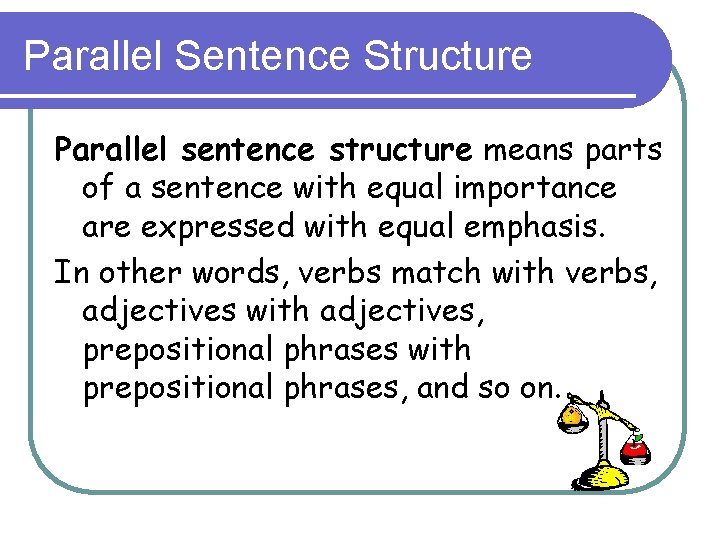 Parallel Sentence Structure

Parallel sentence structure means parts of a sentence with equal importance are expressed with equal emphasis.

In other words, verbs match with verbs, adjectives with adjectives, prepositional phrases with prepositional phrases, and so on.